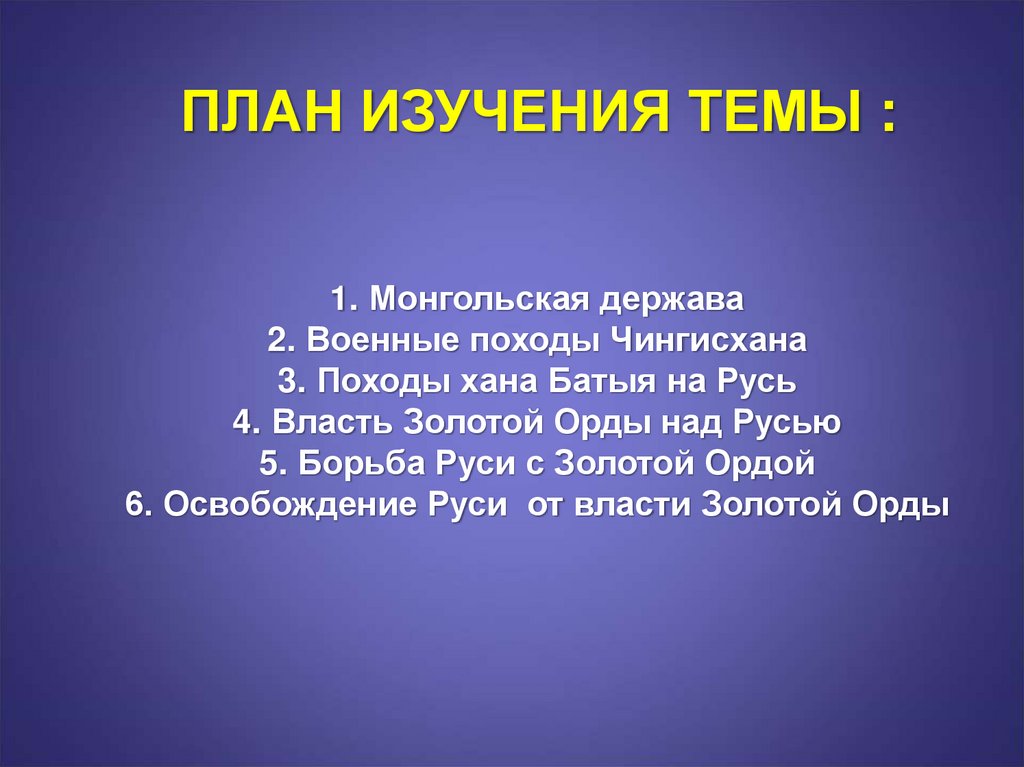 ПЛАН ИЗУЧЕНИЯ ТЕМЫ :

1. Монгольская держава
2. Военные походы Чингисхана
3. Походы хана Батыя на Русь
4. Власть Золотой Орды над Русью
5. Борьба Руси с Золотой Ордой
6. Освобождение Руси от власти Золотой Орды